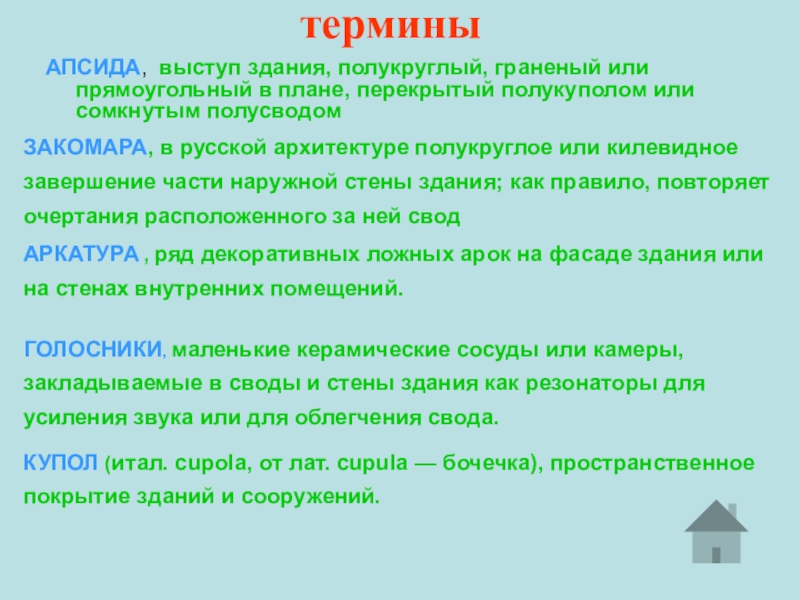 термины

АПСИДА, выступ здания, полукруглый, граненый или прямоугольный в плане, перекрытый полукуполом или сомкнутым полусводом

ЗАКОМАРА, в русской архитектуре полукруглое или килевидное завершение части наружной стены здания; как правило, повторяет очертания расположенного за ней свод

АРКАТУРА , ряд декоративных ложных арок на фасаде здания или на стенах внутренних помещений.

ГОЛОСНИКИ, маленькие керамические сосуды или камеры, закладываемые в своды и стены здания как резонаторы для усиления звука или для облегчения свода.

КУПОЛ (итал. cupola, от лат. cupula — бочечка), пространственное покрытие зданий и сооружений.